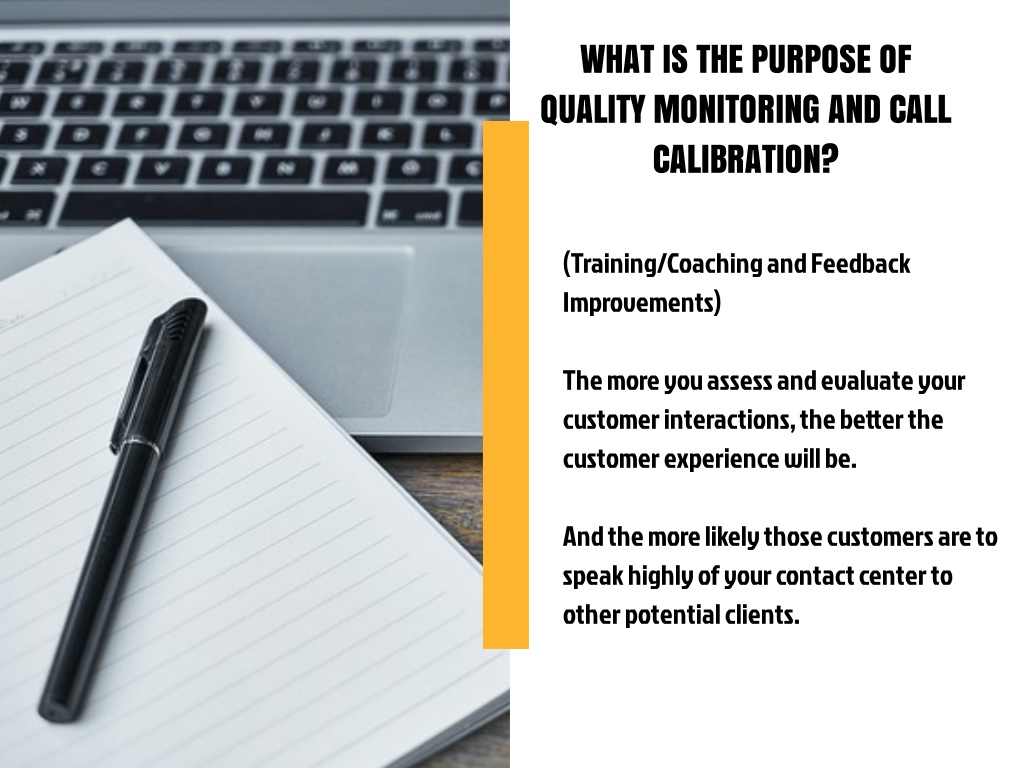 WHAT IS THE PURPOSE OF QUALITY MONITORING AND CALL CALIBRATION?

(Training/Coaching and Feedback Improvements)

The more you assess and evaluate your customer interactions, the better the customer experience will be.

And the more likely those customers are to speak highly of your contact center to other potential clients.